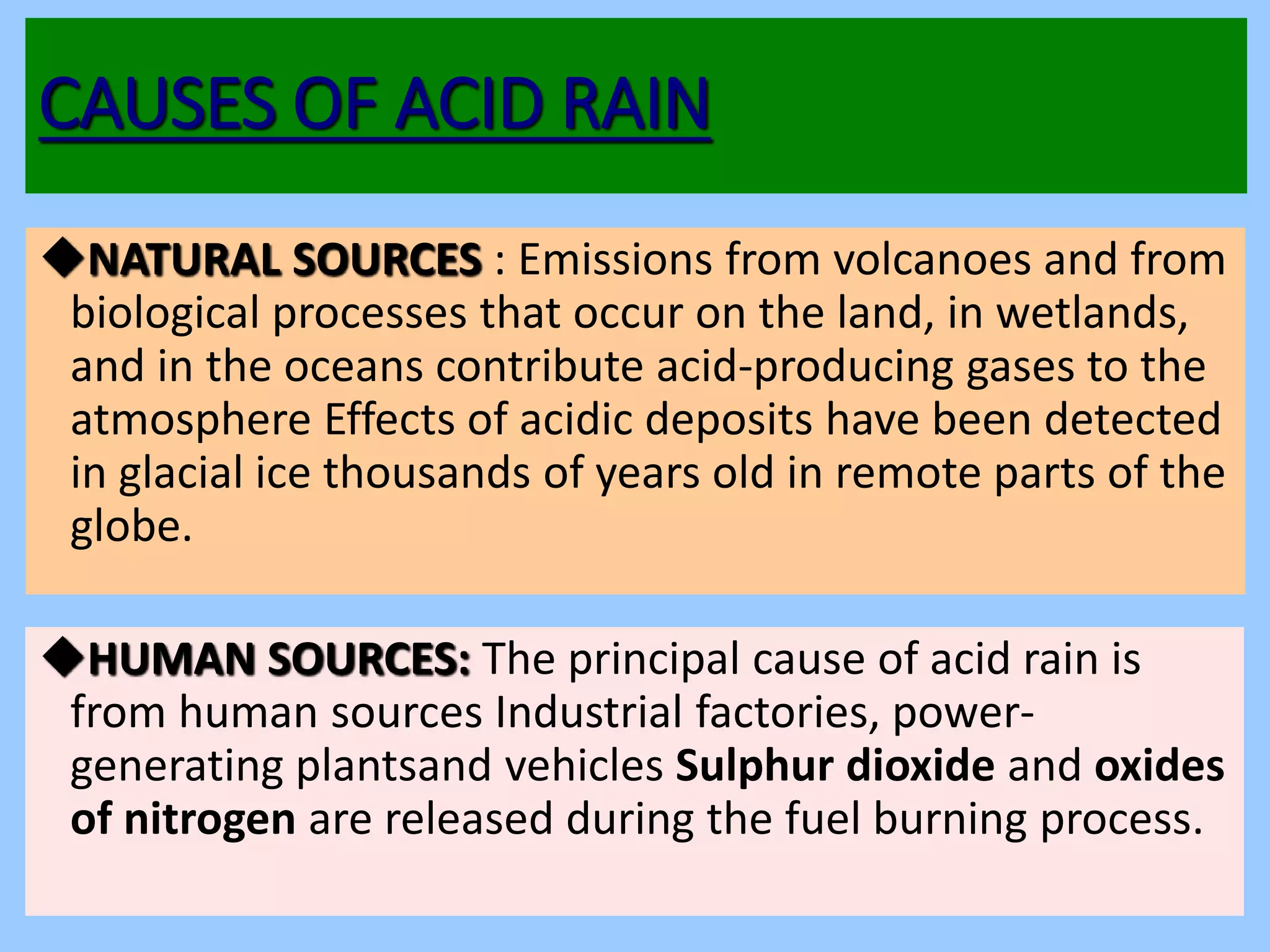 CAUSES OF ACID RAIN

◆NATURAL SOURCES : Emissions from volcanoes and from biological processes that occur on the land, in wetlands, and in the oceans contribute acid-producing gases to the atmosphere Effects of acidic deposits have been detected in glacial ice thousands of years old in remote parts of the globe.

◆HUMAN SOURCES: The principal cause of acid rain is from human sources Industrial factories, power-generating plantsand vehicles Sulphur dioxide and oxides of nitrogen are released during the fuel burning process.